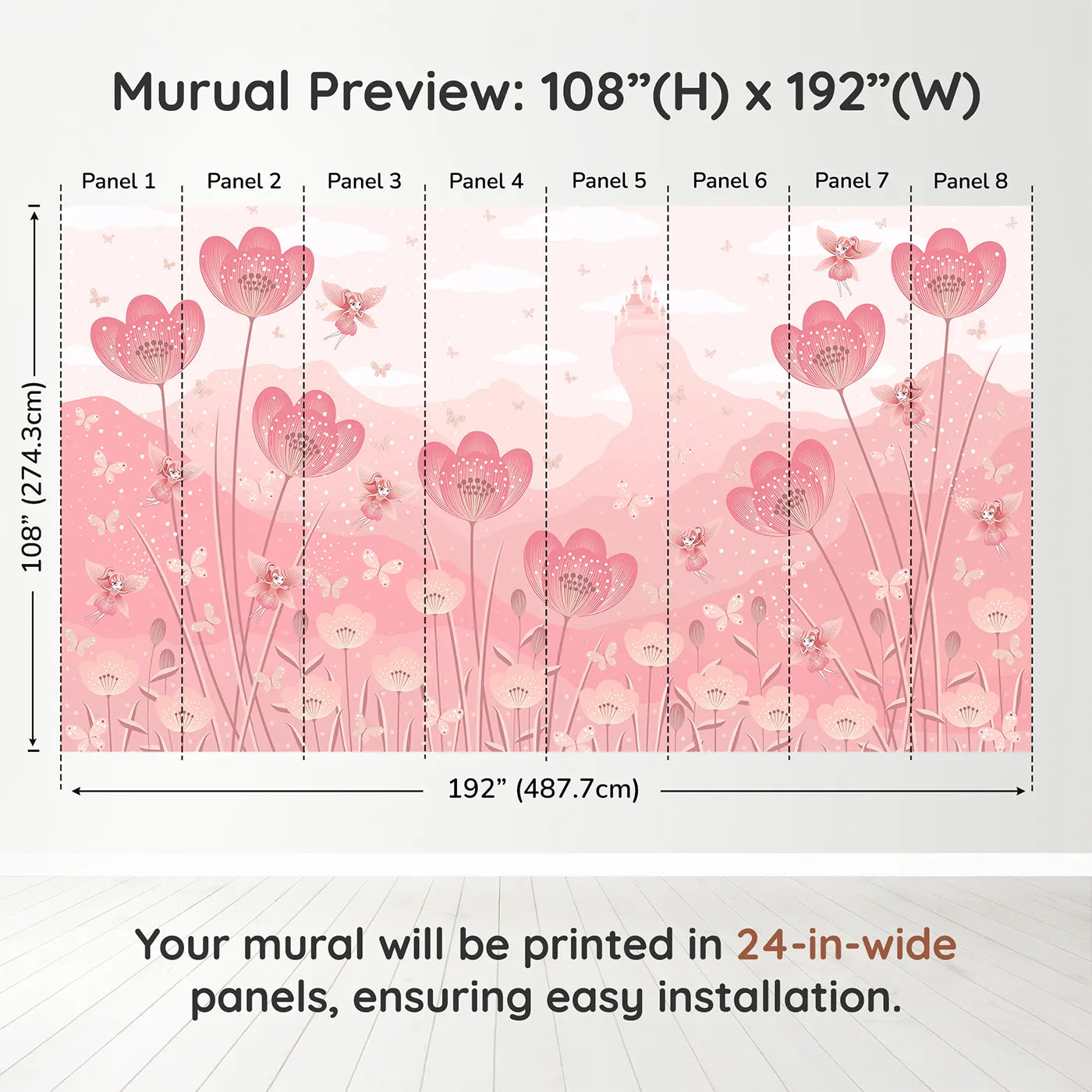 Murual Preview: 108”(H) x 192”(W)

Panel 1 Panel 2 Panel 3 Panel 4 Panel 5 Panel 6 Panel 7 Panel 8

108” (274.3cm)

192” (487.7cm)

Your mural will be printed in 24-in-wide panels, ensuring easy installation.